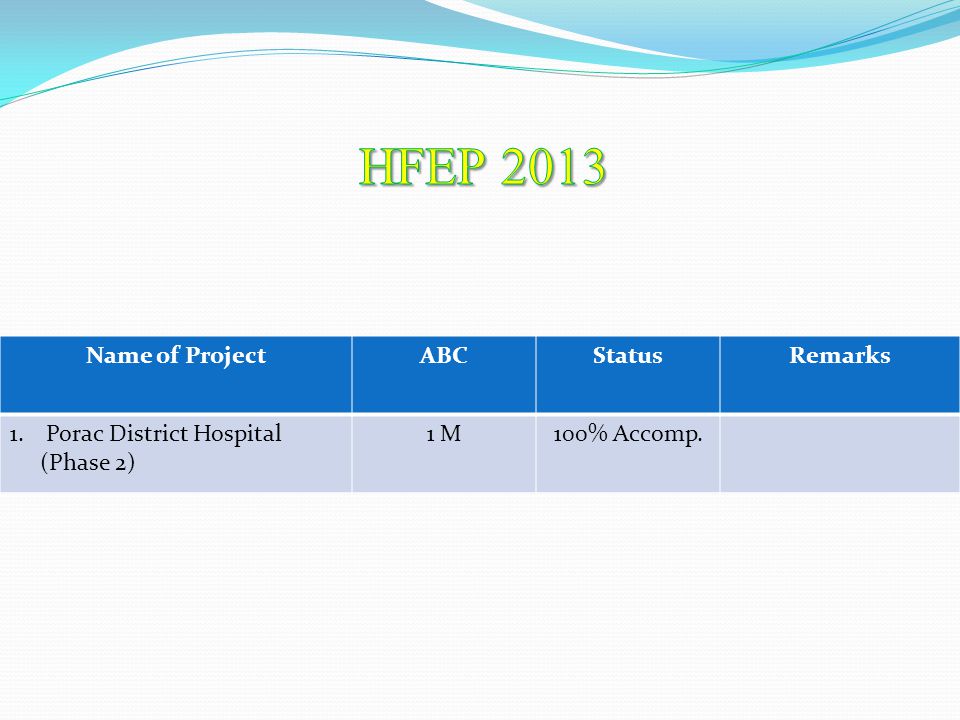 HFEP 2013

| Name of Project | ABC | Status | Remarks |
|---|---|---|---|
| 1. Porac District Hospital (Phase 2) | 1 M | 100% Accomp. | |